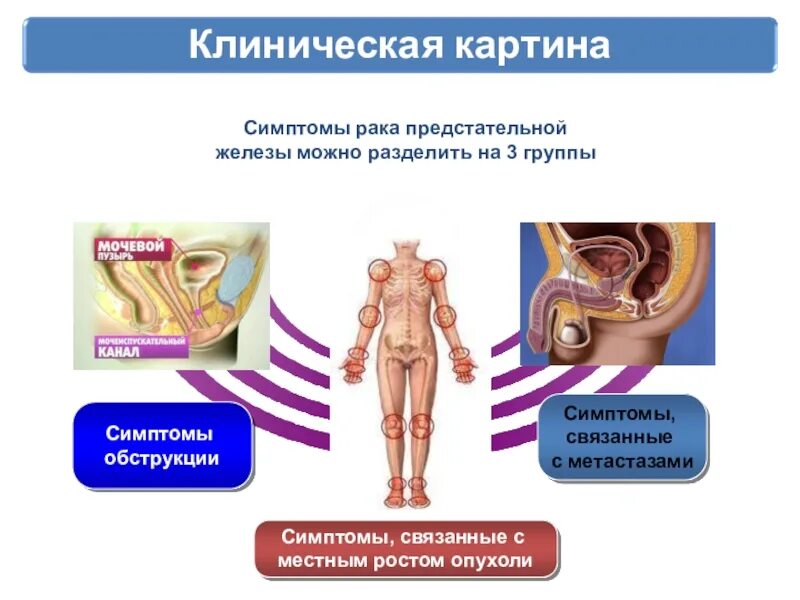 Клиническая картина

Симптомы рака предстательной железы можно разделить на 3 группы

МОЧЕВОЙ ПУЗЫРЬ

МОЧЕИСПУСКАТЕЛЬНЫЙ КАНАЛ

Симптомы обструкции

Симптомы, связанные с метастазами

Симптомы, связанные с местным ростом опухоли